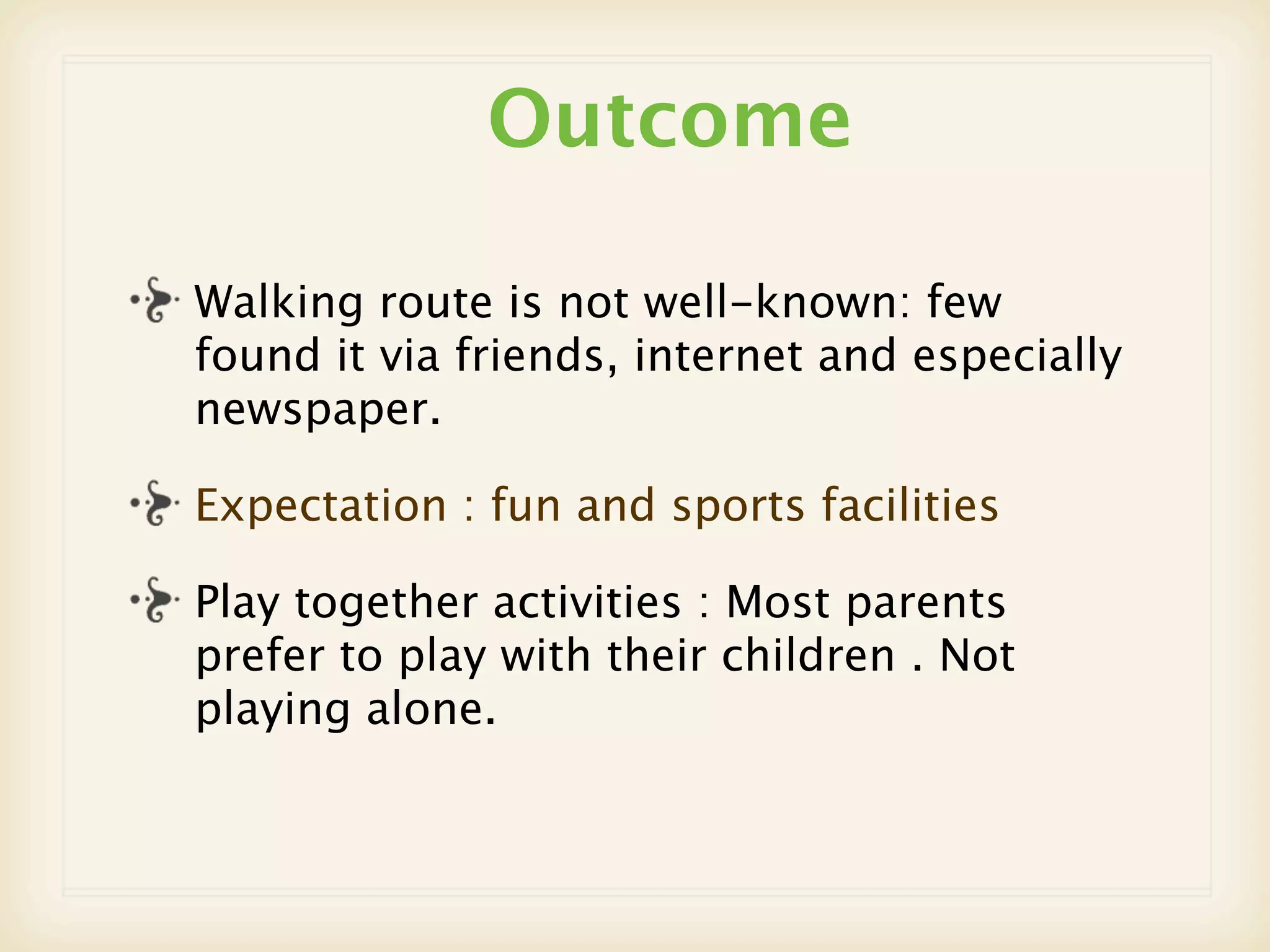 Outcome

Walking route is not well-known: few found it via friends, internet and especially newspaper.

Expectation : fun and sports facilities

Play together activities : Most parents prefer to play with their children . Not playing alone.